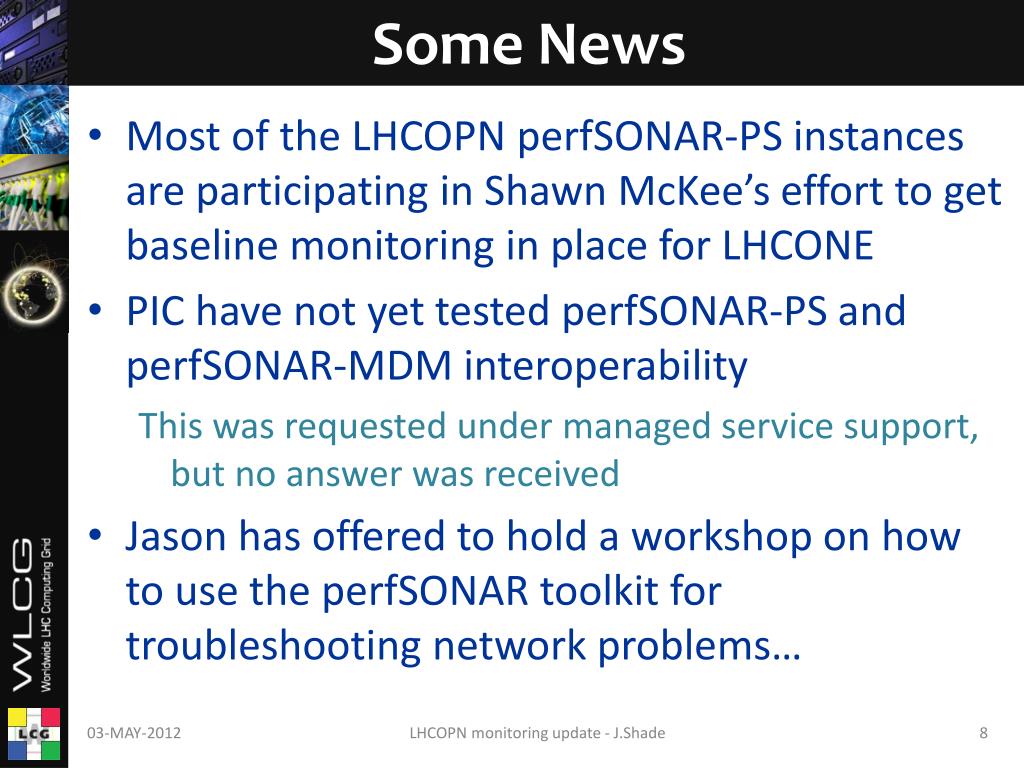 Some News

• Most of the LHCOPN perfSONAR-PS instances are participating in Shawn McKee's effort to get baseline monitoring in place for LHCONE

• PIC have not yet tested perfSONAR-PS and perfSONAR-MDM interoperability

This was requested under managed service support, but no answer was received

• Jason has offered to hold a workshop on how to use the perfSONAR toolkit for troubleshooting network problems…

WLCG
Worldwide LHC Computing Grid

LCG

03-MAY-2012

LHCOPN monitoring update - J.Shade

8